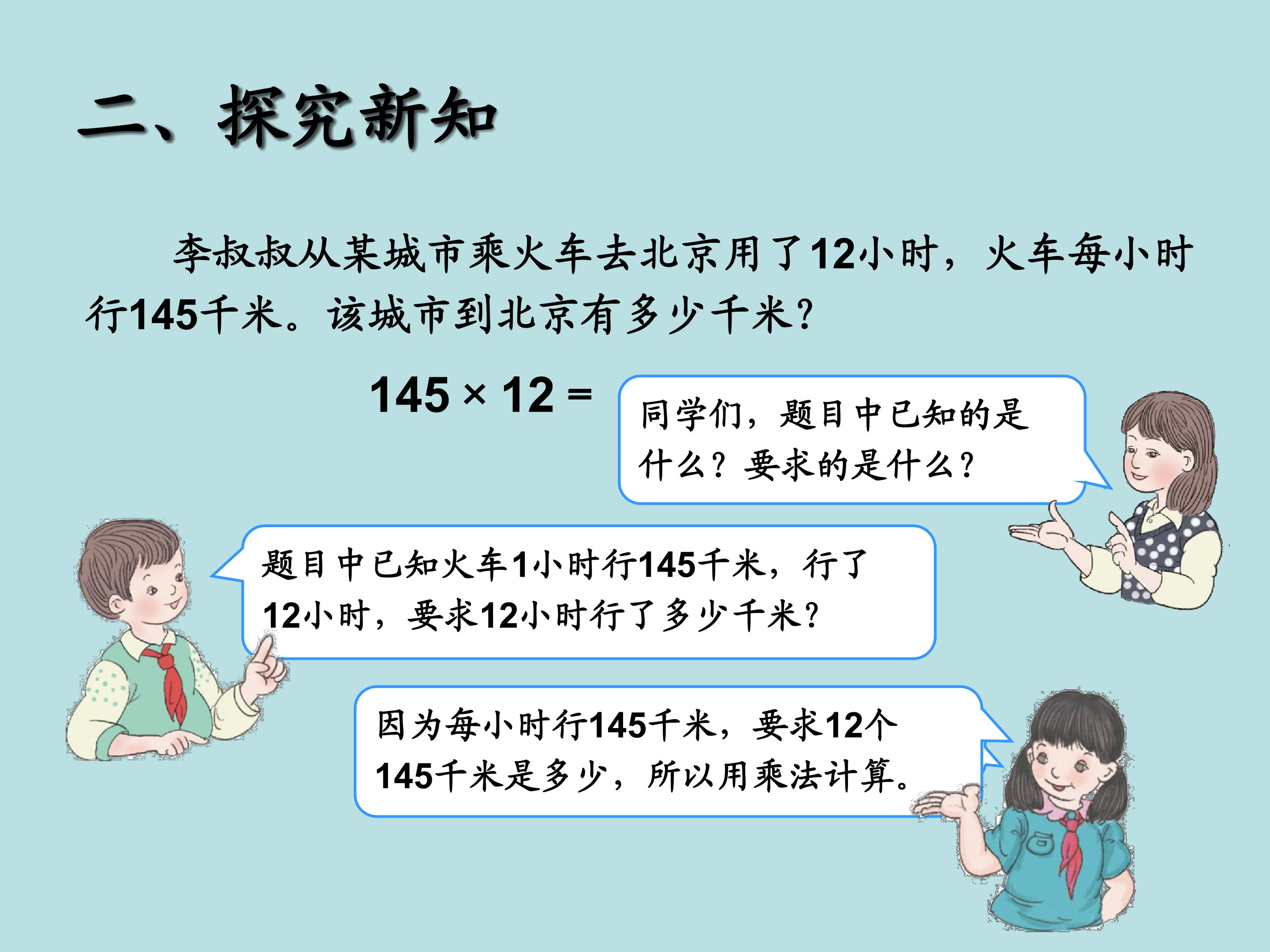 二、探究新知

李叔叔从某城市乘火车去北京用了12小时，火车每小时行145千米。该城市到北京有多少千米？

$145 \times 12 =$

同学们，题目中已知的是什么？要求的是什么？

题目中已知火车1小时行145千米，行了12小时，要求12小时行了多少千米？

因为每小时行145千米，要求12个145千米是多少，所以用乘法计算。